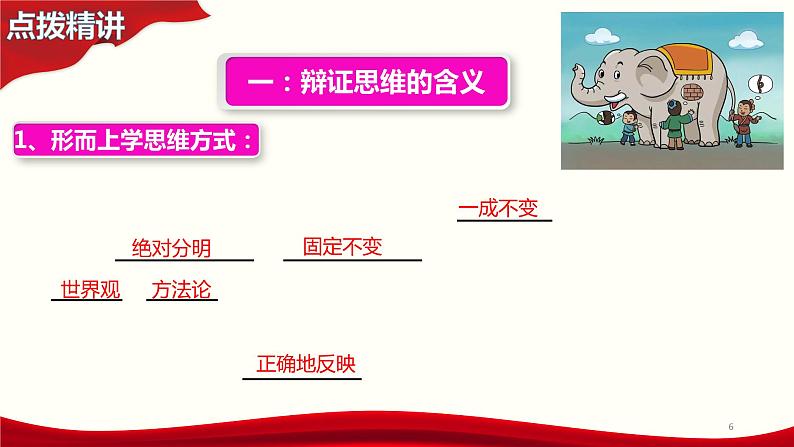 点拨精讲

一：辩证思维的含义

1、形而上学思维方式：

一成不变

绝对分明

固定不变

世界观

方法论

正确地反映

6